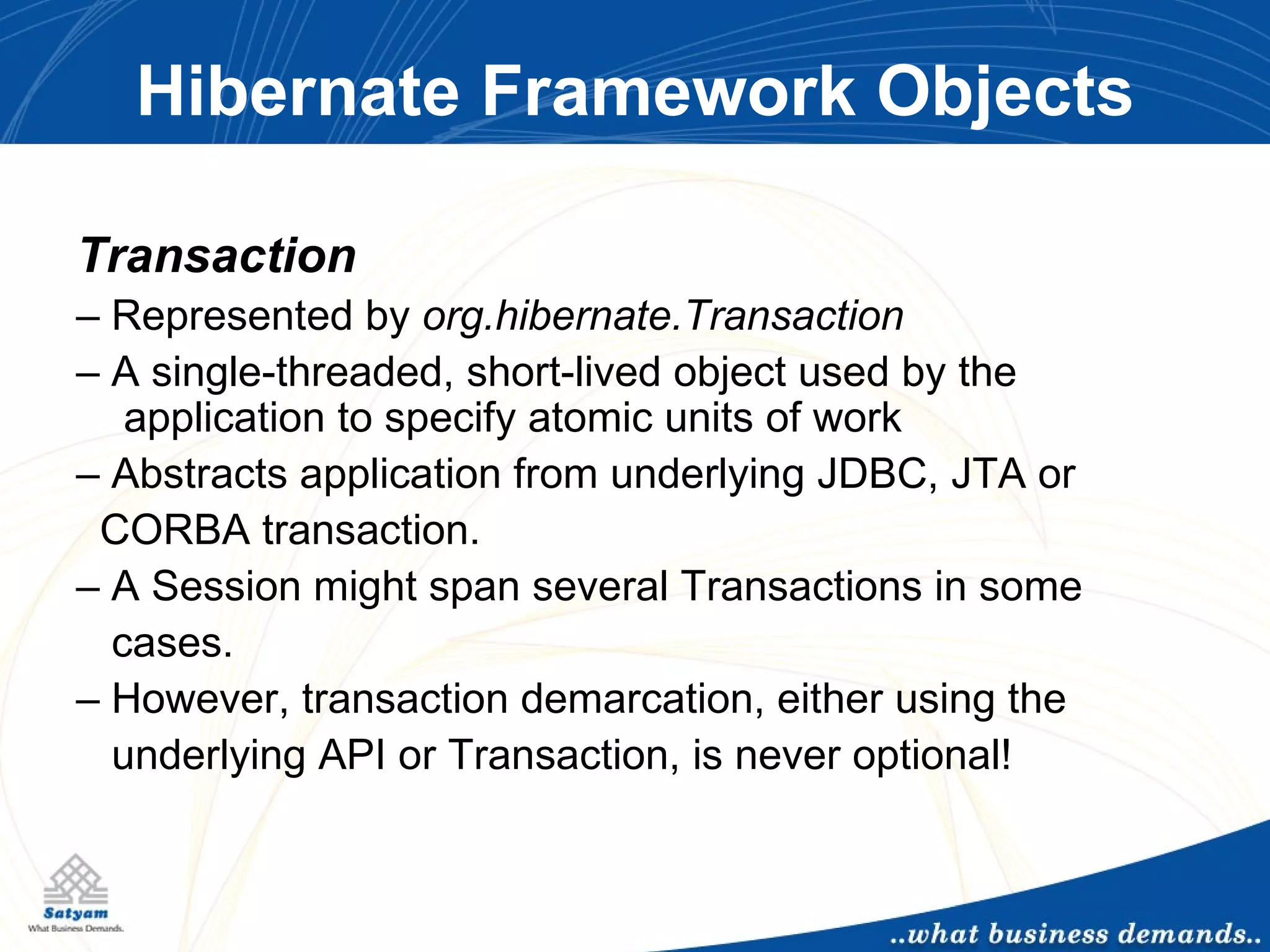 Hibernate Framework Objects

Transaction

– Represented by org.hibernate.Transaction

– A single-threaded, short-lived object used by the application to specify atomic units of work

– Abstracts application from underlying JDBC, JTA or CORBA transaction.

– A Session might span several Transactions in some cases.

– However, transaction demarcation, either using the underlying API or Transaction, is never optional!

Satyam
What Business Demands.

..what business demands..